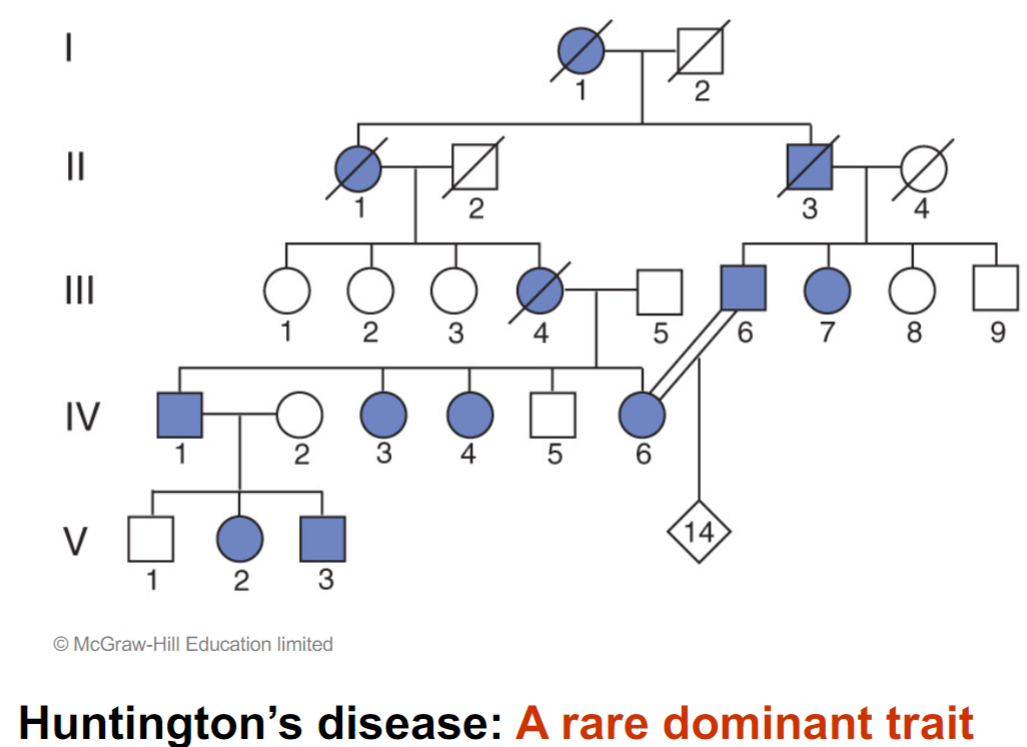 I
1 2

II
1 2 3 4

III
1 2 3 4 5 6 7 8 9

IV
1 2 3 4 5 6

V
1 2 3

14

© McGraw-Hill Education limited

Huntington's disease: A rare dominant trait